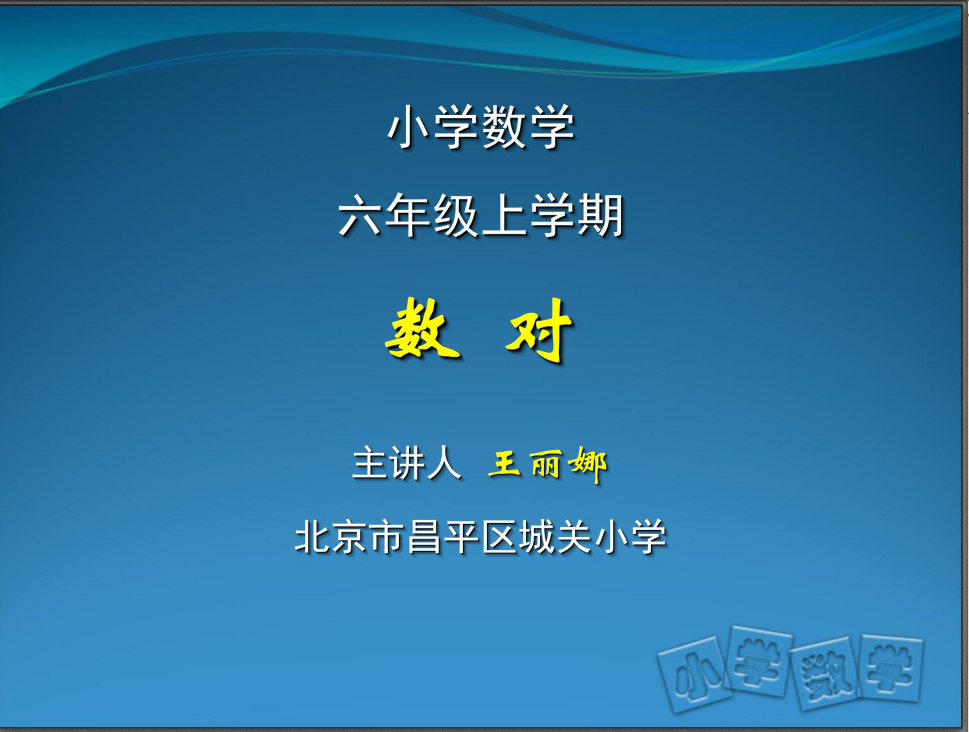 小学数学

六年级上学期

数 对

主讲人 王丽娜

北京市昌平区城关小学

小学数学